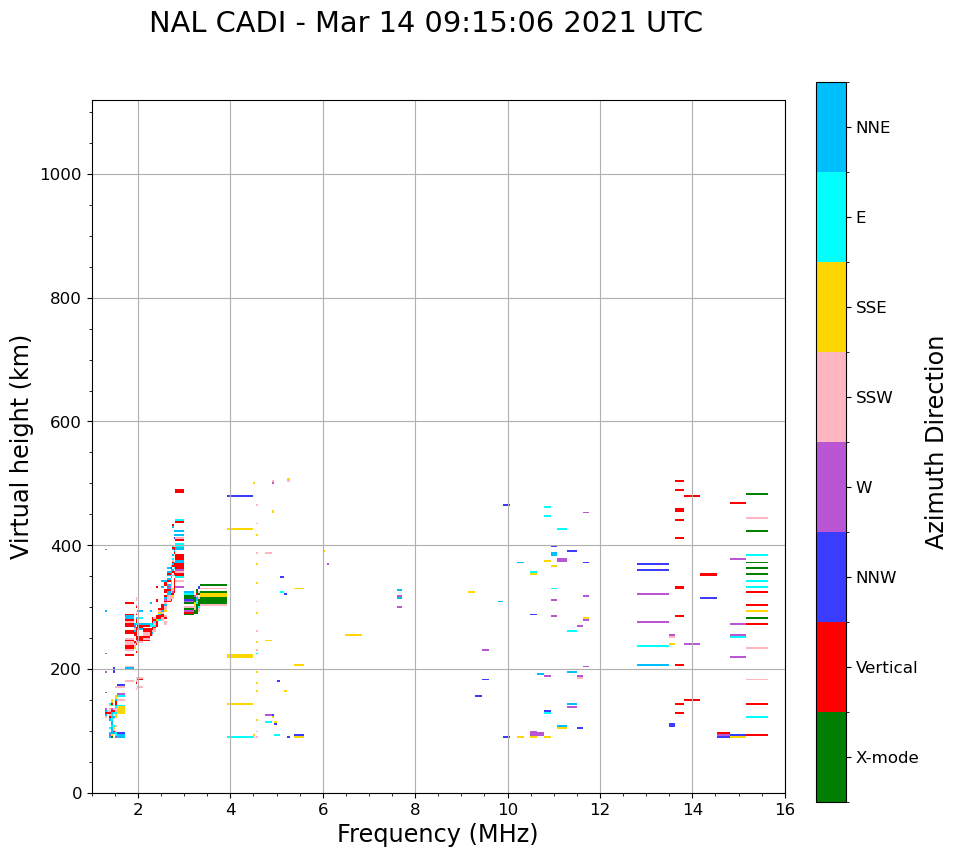 NAL CADI - Mar 14 09:15:06 2021 UTC

Virtual height (km)

1000
800
600
400
200
0

2
4
6
8
10
12
14
16

Frequency (MHz)

NNE
E
SSE
SSW
W
NNW
Vertical
X-mode

Azimuth Direction